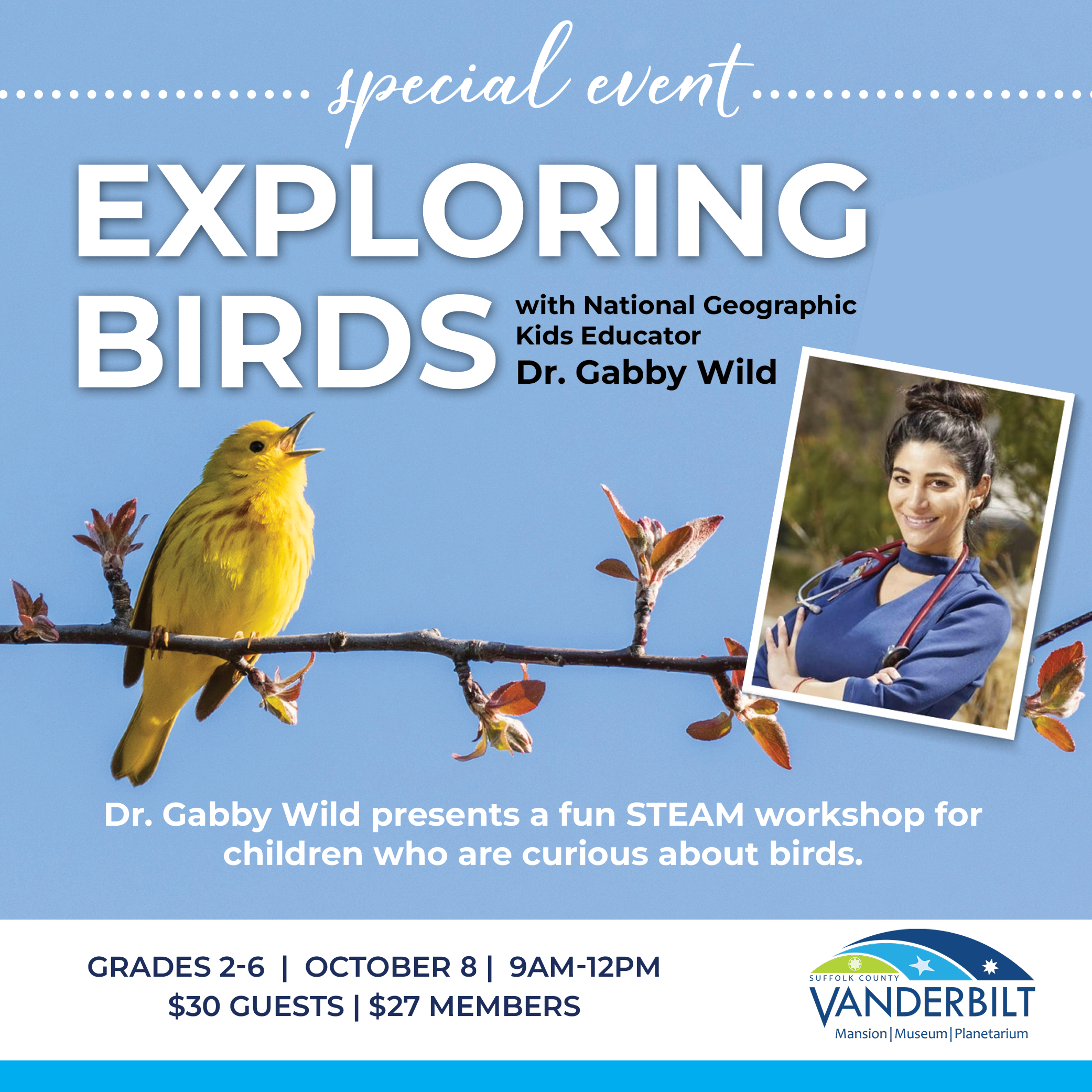 special event

EXPLORING BIRDS

with National Geographic Kids Educator
Dr. Gabby Wild

Dr. Gabby Wild presents a fun STEAM workshop for children who are curious about birds.

GRADES 2-6 | OCTOBER 8 | 9AM-12PM
$30 GUESTS | $27 MEMBERS

SUFFOLK COUNTY
VANDERBILT
Mansion | Museum | Planetarium